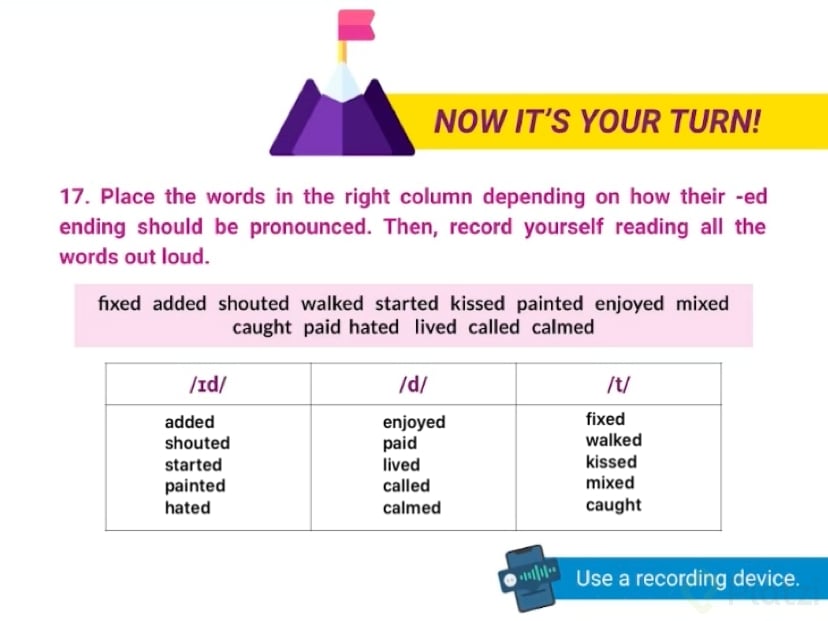 NOW IT'S YOUR TURN!

17. Place the words in the right column depending on how their -ed ending should be pronounced. Then, record yourself reading all the words out loud.

fixed added shouted walked started kissed painted enjoyed mixed caught paid hated lived called calmed

| /ɪd/ | /d/ | /t/ |
|---|---|---|
| added shouted started painted hated | enjoyed paid lived called calmed | fixed walked kissed mixed caught |

Use a recording device.